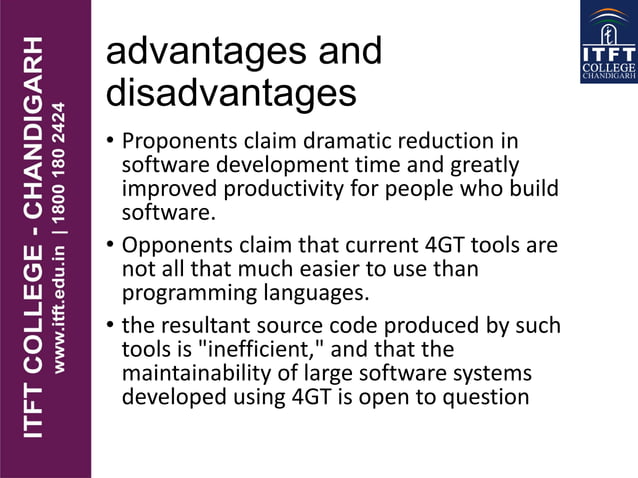 ITFT COLLEGE - CHANDIGARH
www.itft.edu.in | 1800 180 2424

ITFT COLLEGE CHANDIGARH

advantages and disadvantages

• Proponents claim dramatic reduction in software development time and greatly improved productivity for people who build software.

• Opponents claim that current 4GT tools are not all that much easier to use than programming languages.

• the resultant source code produced by such tools is "inefficient," and that the maintainability of large software systems developed using 4GT is open to question